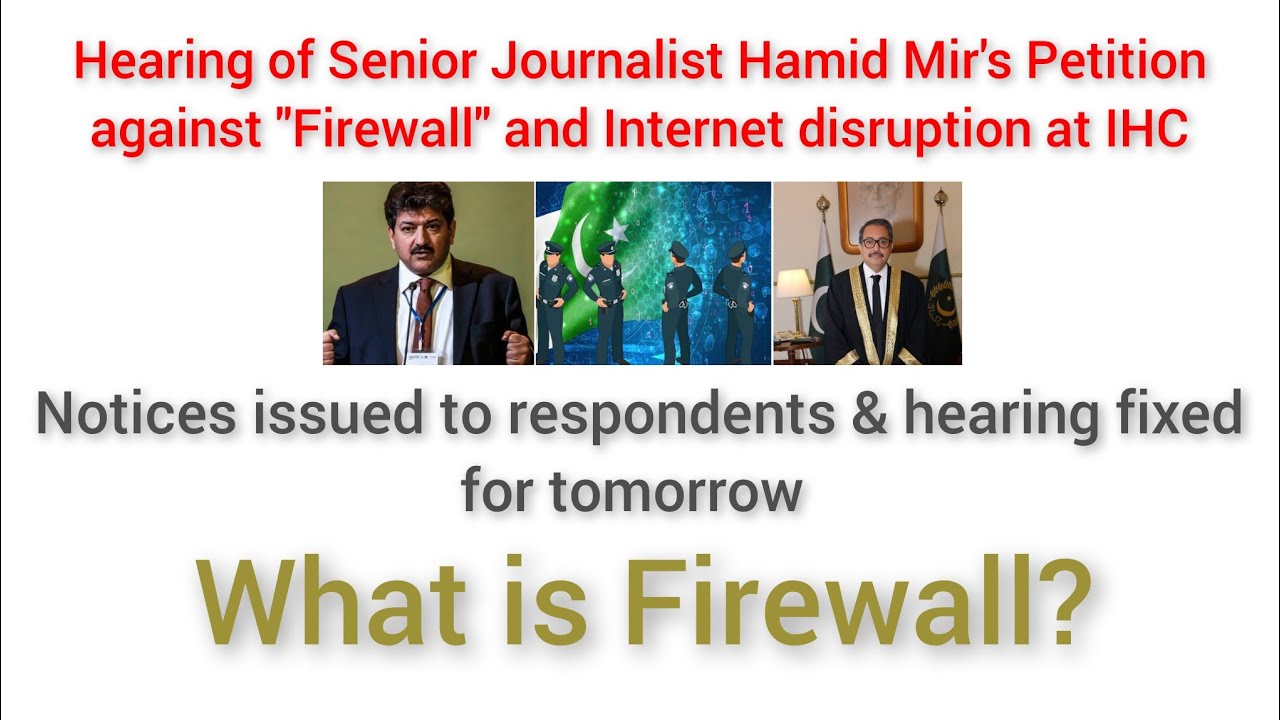 Hearing of Senior Journalist Hamid Mir's Petition against "Firewall" and Internet disruption at IHC

Notices issued to respondents & hearing fixed for tomorrow

What is Firewall?